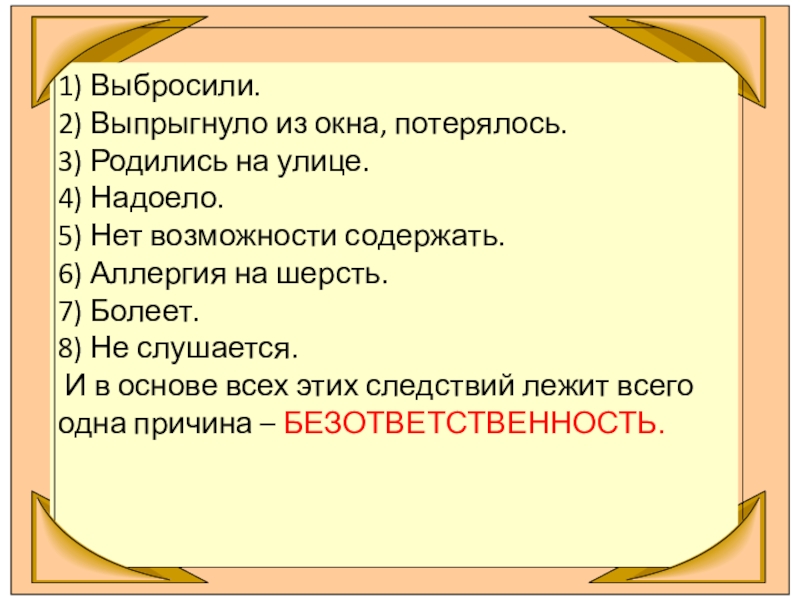 1) Выбросили.
2) Выпрыгнуло из окна, потерялось.
3) Родились на улице.
4) Надоело.
5) Нет возможности содержать.
6) Аллергия на шерсть.
7) Болеет.
8) Не слушается.

И в основе всех этих следствий лежит всего одна причина – БЕЗОТВЕТСТВЕННОСТЬ.